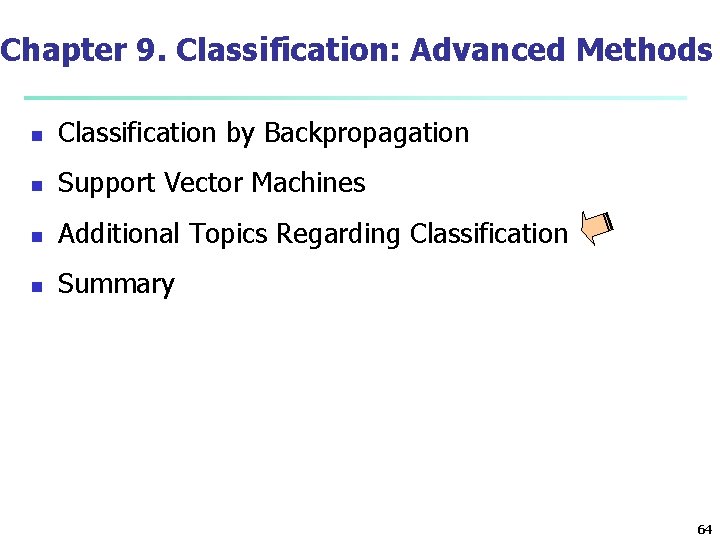 Chapter 9. Classification: Advanced Methods

- Classification by Backpropagation
- Support Vector Machines
- Additional Topics Regarding Classification
- Summary

64